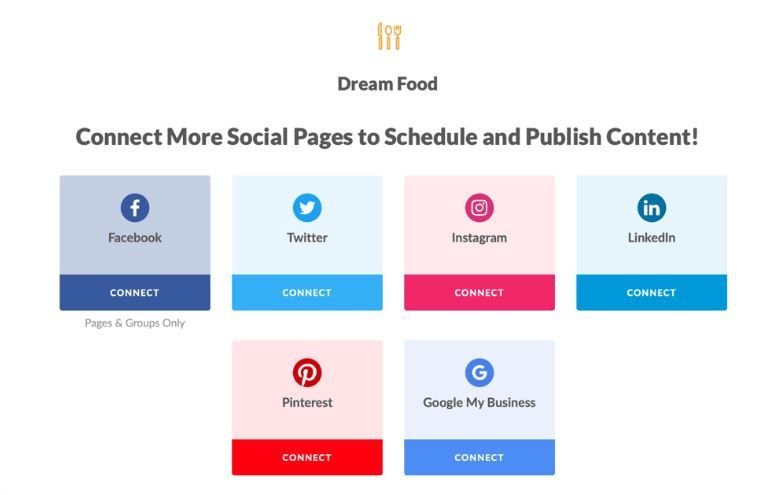 Dream Food

Connect More Social Pages to Schedule and Publish Content!

Facebook
CONNECT
Pages & Groups Only

Twitter
CONNECT

Instagram
CONNECT

LinkedIn
CONNECT

Pinterest
CONNECT

Google My Business
CONNECT